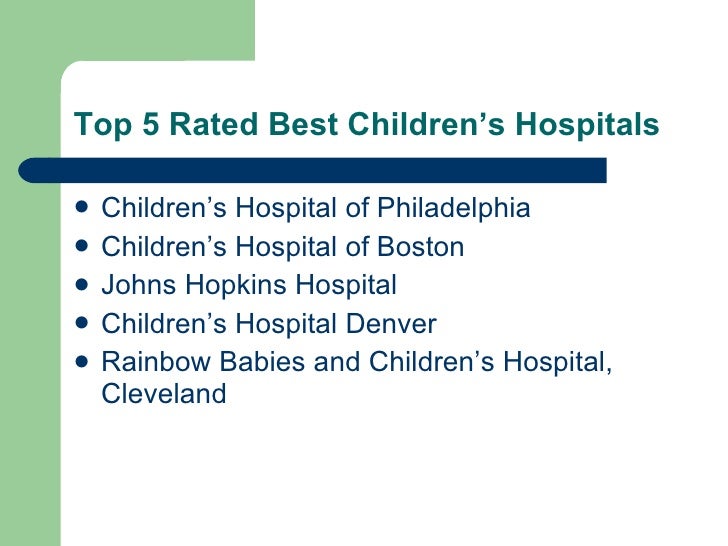 Top 5 Rated Best Children’s Hospitals

- Children’s Hospital of Philadelphia
- Children’s Hospital of Boston
- Johns Hopkins Hospital
- Children’s Hospital Denver
- Rainbow Babies and Children’s Hospital, Cleveland